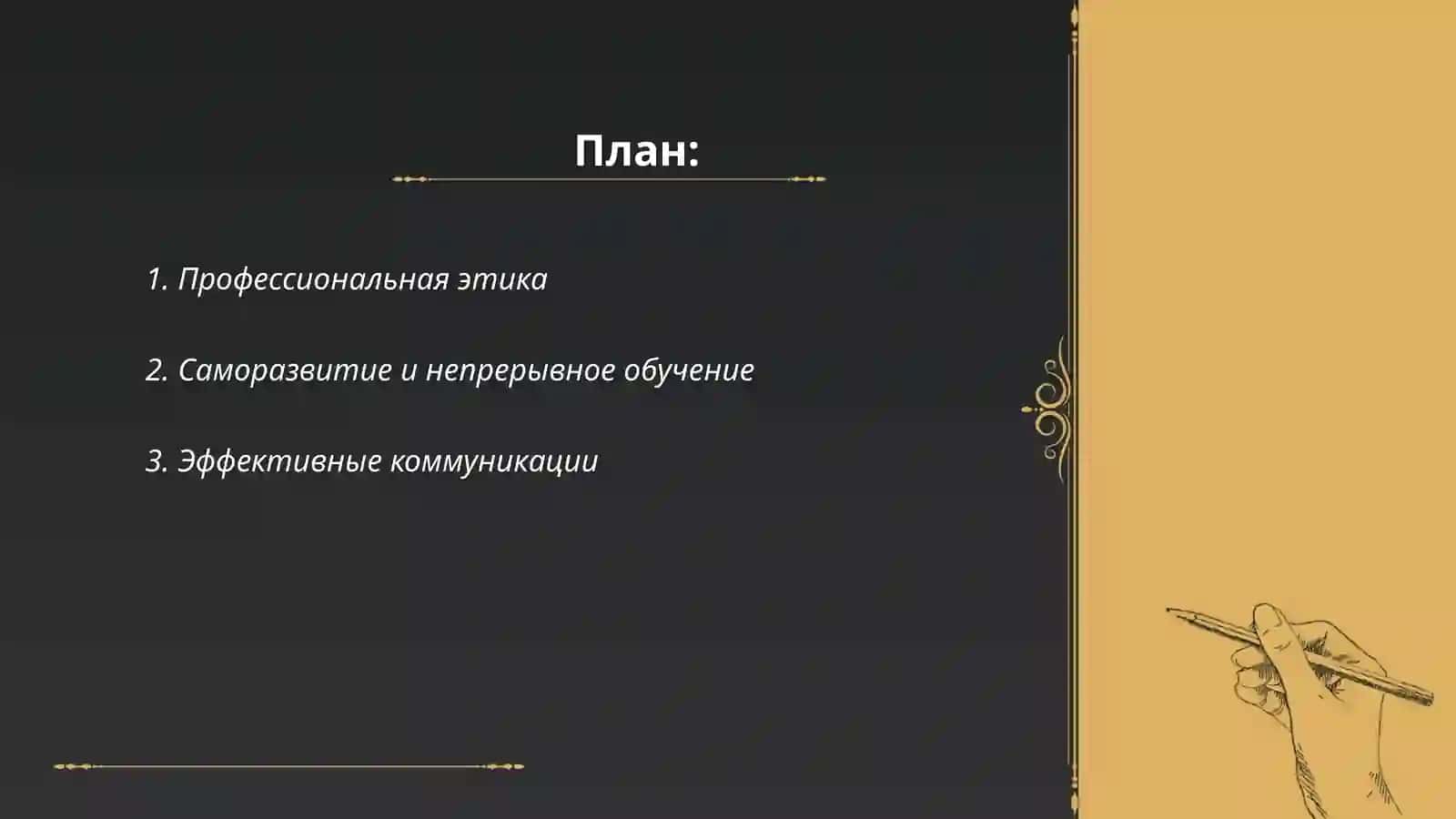 План:

1. Профессиональная этика

2. Саморазвитие и непрерывное обучение

3. Эффективные коммуникации